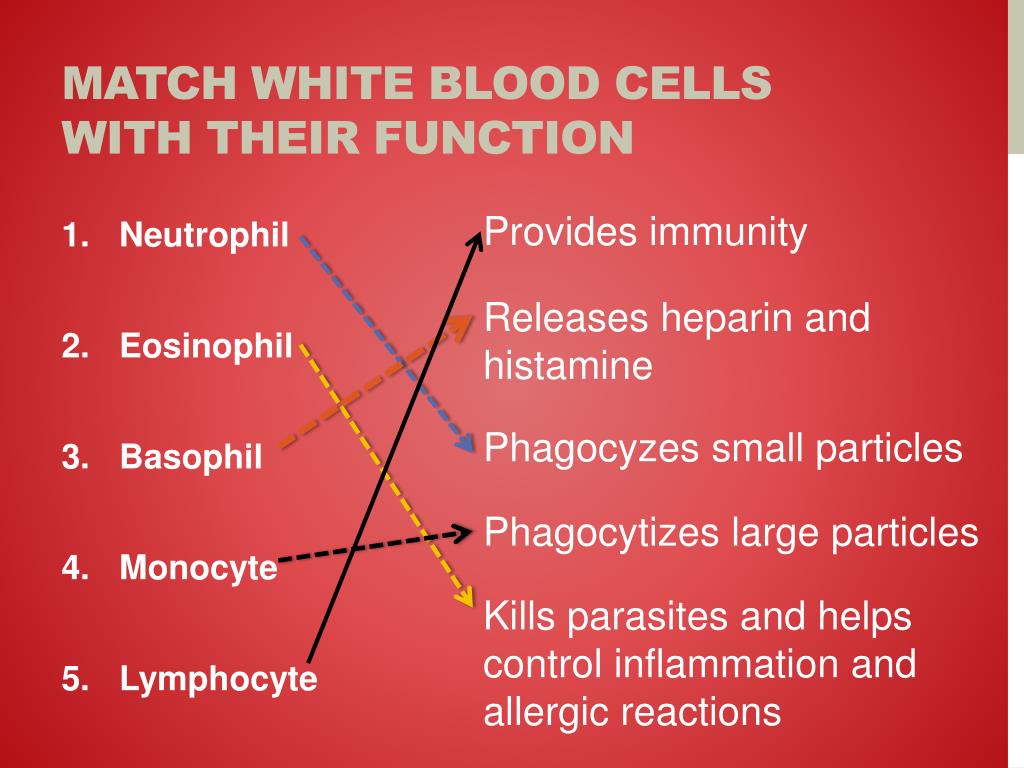 MATCH WHITE BLOOD CELLS WITH THEIR FUNCTION

1. Neutrophil

2. Eosinophil

3. Basophil

4. Monocyte

5. Lymphocyte

Provides immunity

Releases heparin and histamine

Phagocyzes small particles

Phagocytizes large particles

Kills parasites and helps control inflammation and allergic reactions